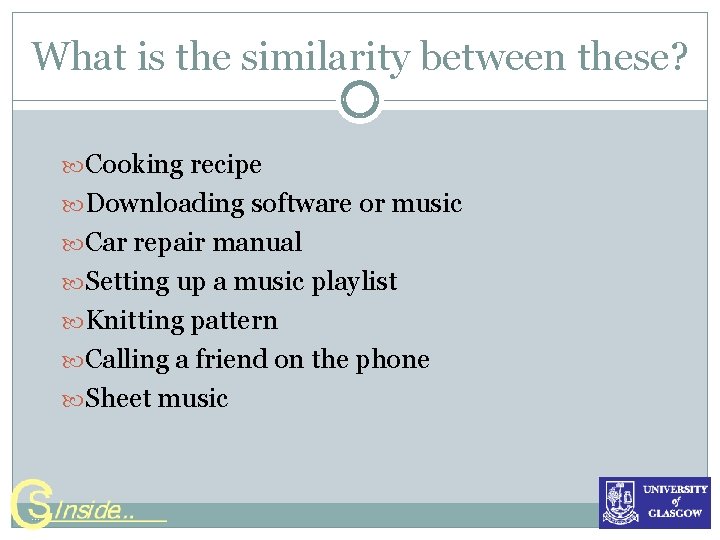 What is the similarity between these?

Cooking recipe
Downloading software or music
Car repair manual
Setting up a music playlist
Knitting pattern
Calling a friend on the phone
Sheet music

CS Inside...

UNIVERSITY of GLASGOW